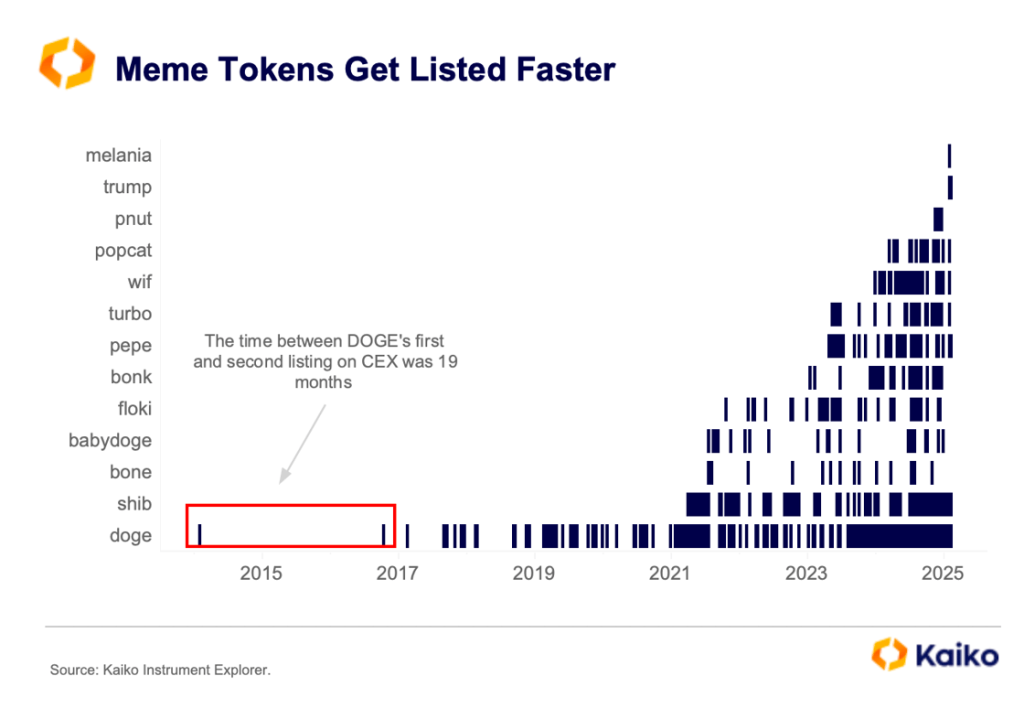 Meme Tokens Get Listed Faster

melania
trump
pnut
popcat
wif
turbo
pepe
bonk
floki
babydoge
bone
shib
doge

The time between DOGE's first and second listing on CEX was 19 months

2015
2017
2019
2021
2023
2025

Source: Kaiko Instrument Explorer.

Kaiko